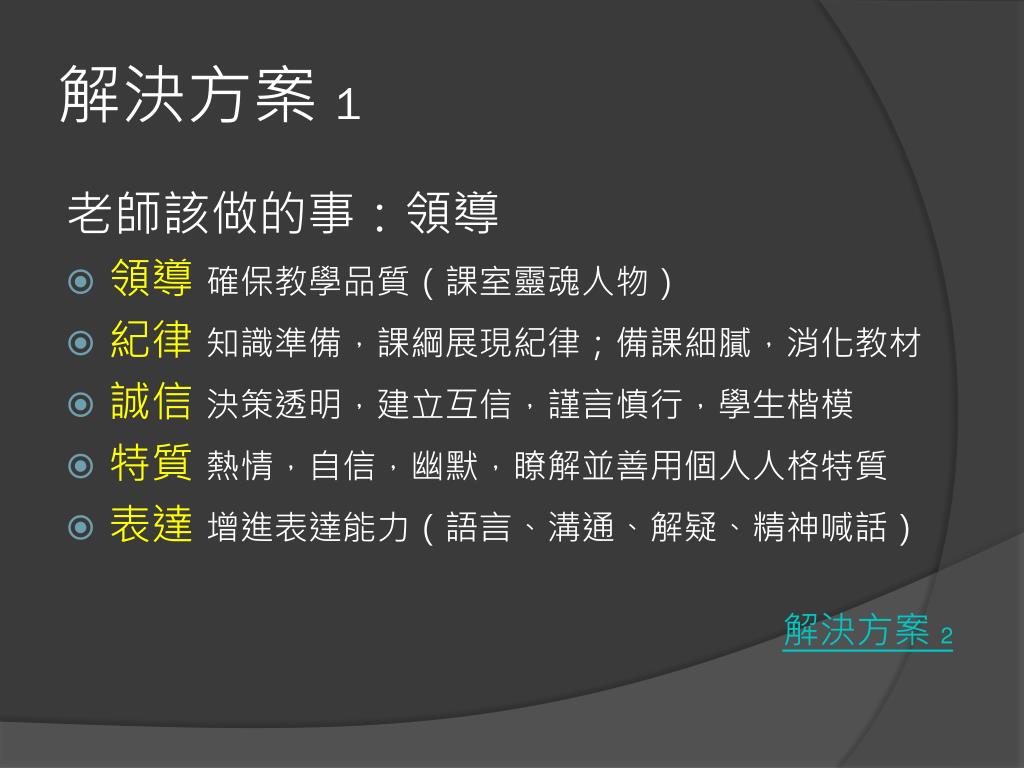 解決方案 1

老師該做的事：領導

領導 確保教學品質（課室靈魂人物）

紀律 知識準備，課綱展現紀律；備課細膩，消化教材

誠信 決策透明，建立互信，謹言慎行，學生楷模

特質 熱情，自信，幽默，瞭解並善用個人人格特質

表達 增進表達能力（語言、溝通、解疑、精神喊話）

解決方案 2